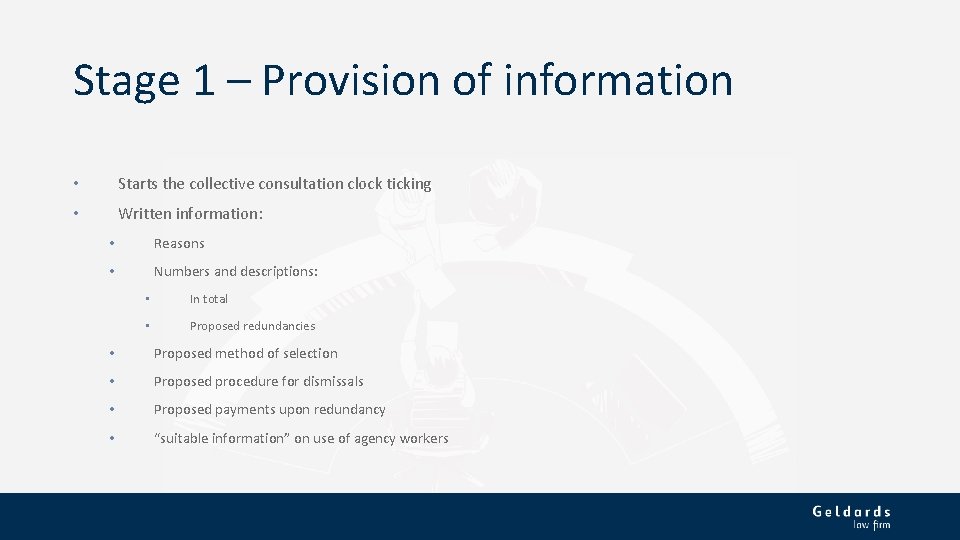 Stage 1 – Provision of information

• Starts the collective consultation clock ticking
• Written information:
  • Reasons
  • Numbers and descriptions:
    • In total
    • Proposed redundancies
  • Proposed method of selection
  • Proposed procedure for dismissals
  • Proposed payments upon redundancy
  • "suitable information" on use of agency workers

Geldards
law firm